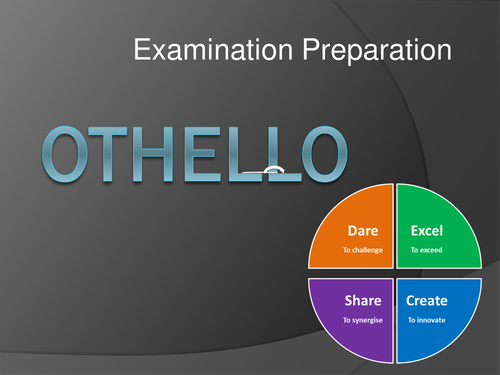 Examination Preparation

OTHELLO

Dare
To challenge

Excel
To exceed

Share
To synergise

Create
To innovate